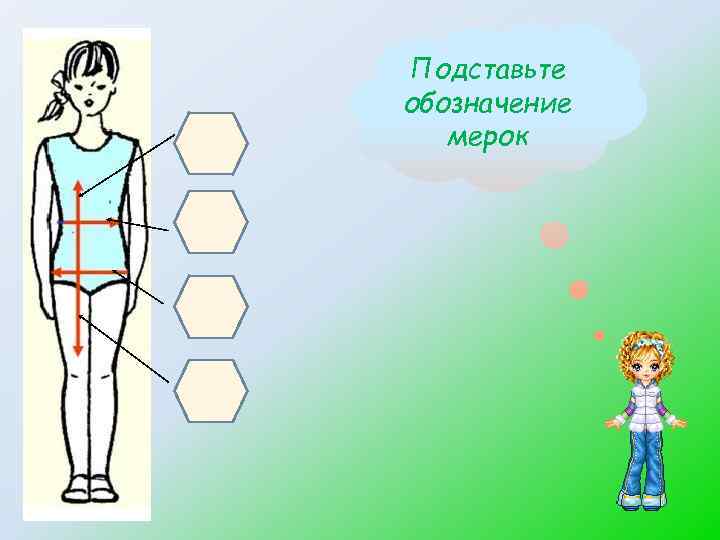 Подставьте обозначение мерок